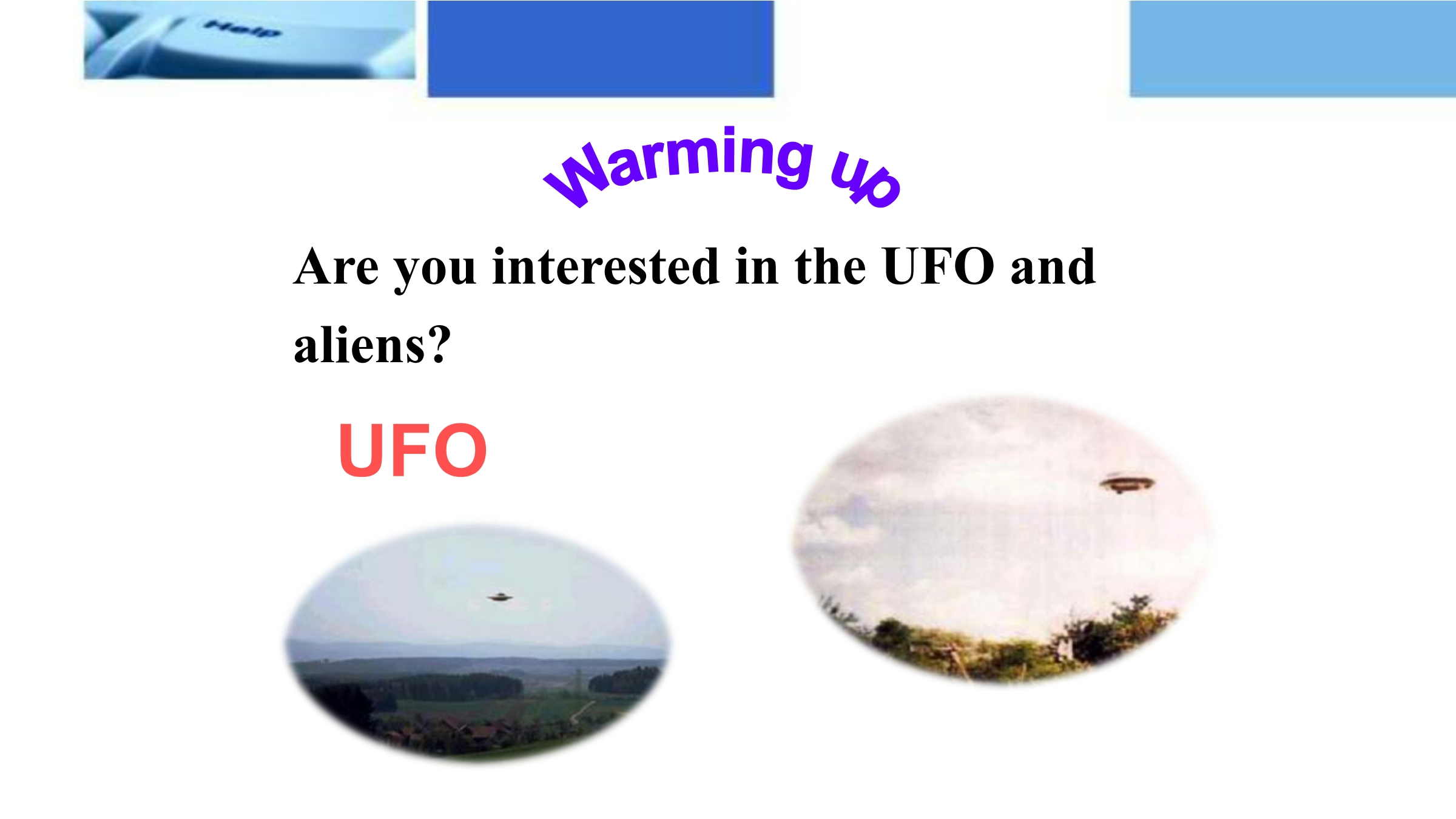 Help

Warming up

Are you interested in the UFO and aliens?

UFO